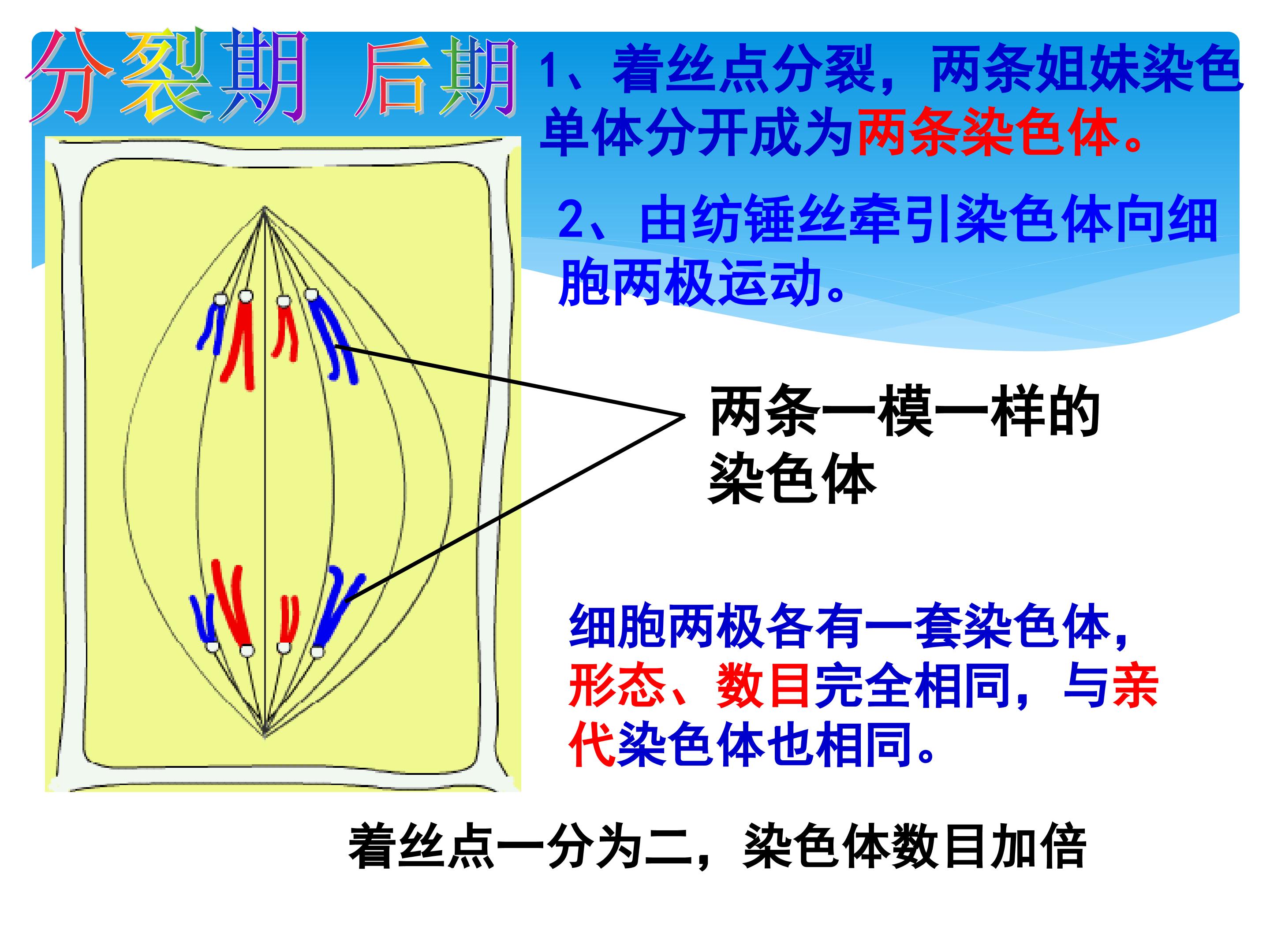 分裂期 后期

1、着丝点分裂，两条姐妹染色单体分开成为两条染色体。

2、由纺锤丝牵引染色体向细胞两极运动。

两条一模一样的染色体

细胞两极各有一套染色体，形态、数目完全相同，与亲代染色体也相同。

着丝点一分为二，染色体数目加倍